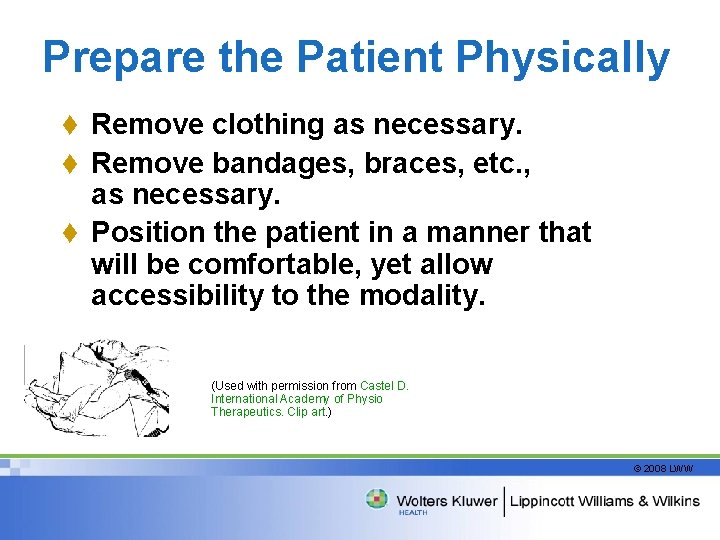 Prepare the Patient Physically

♦ Remove clothing as necessary.

♦ Remove bandages, braces, etc., as necessary.

♦ Position the patient in a manner that will be comfortable, yet allow accessibility to the modality.

(Used with permission from Castel D. International Academy of Physio Therapeutics. Clip art.)

© 2008 LWW

Wolters Kluwer HEALTH | Lippincott Williams & Wilkins